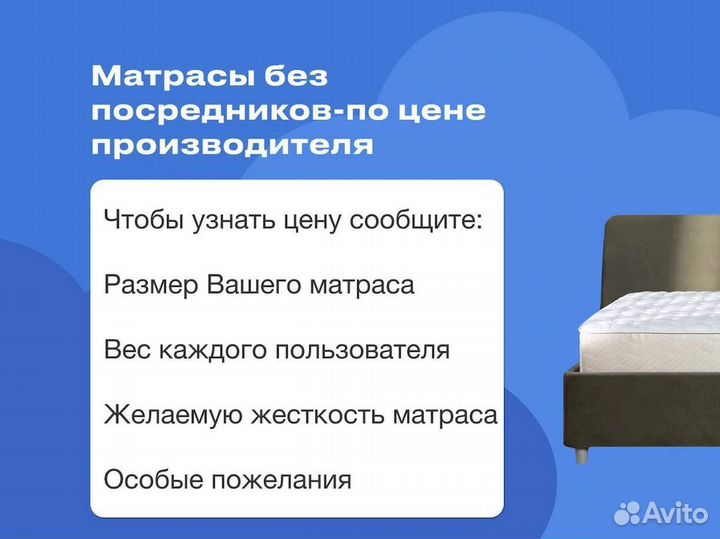 Матрасы без посредников-по цене производителя

Чтобы узнать цену сообщите:

Размер Вашего матраса

Вес каждого пользователя

Желаемую жесткость матраса

Особые пожелания

Avito